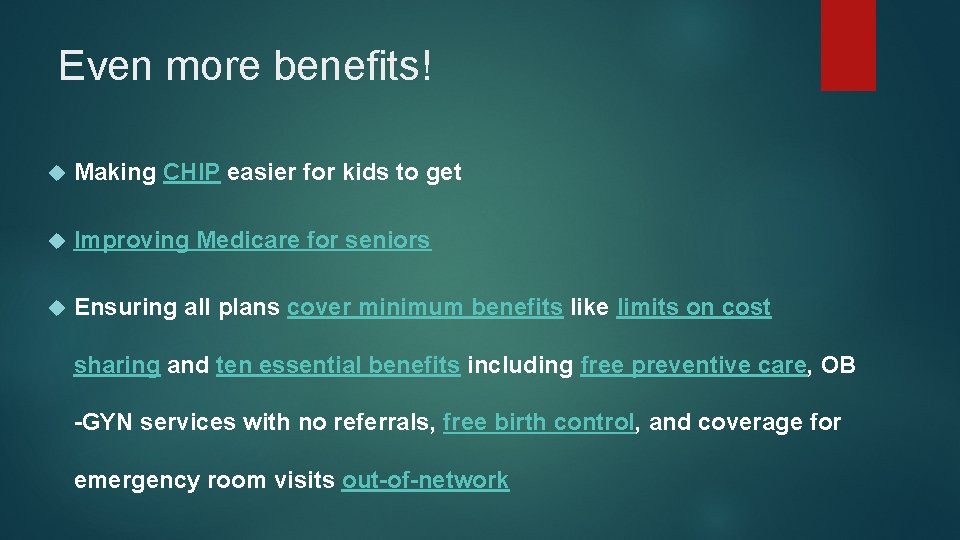 Even more benefits!

Making CHIP easier for kids to get

Improving Medicare for seniors

Ensuring all plans cover minimum benefits like limits on cost sharing and ten essential benefits including free preventive care, OB -GYN services with no referrals, free birth control, and coverage for emergency room visits out-of-network